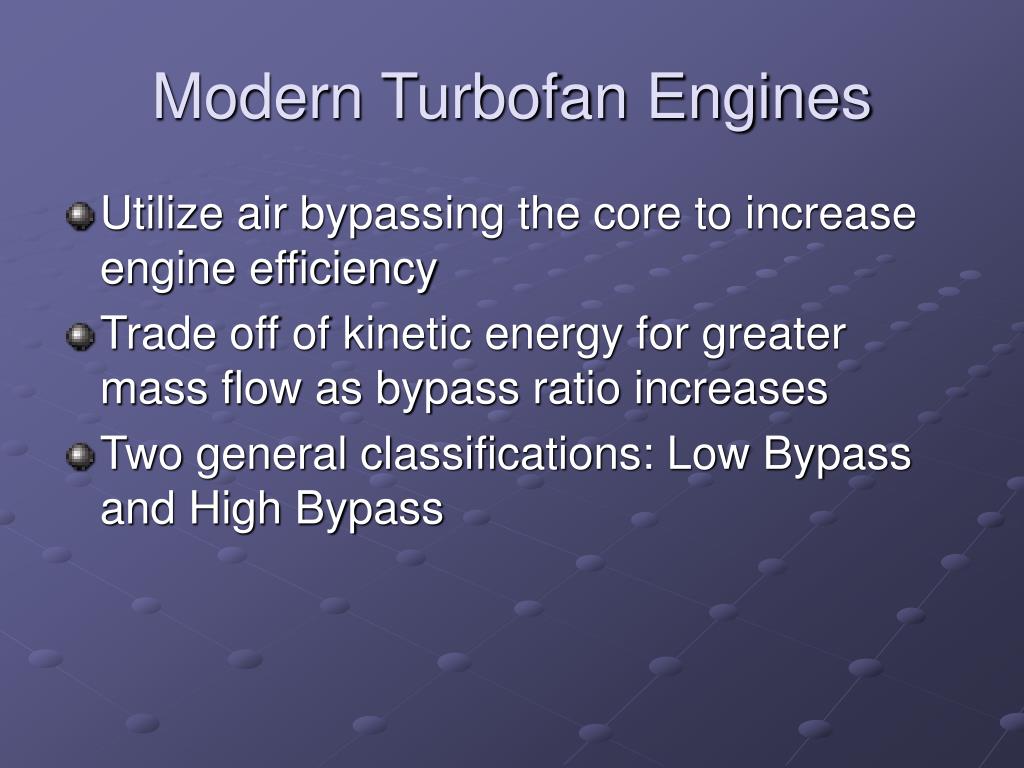 Modern Turbofan Engines

Utilize air bypassing the core to increase engine efficiency

Trade off of kinetic energy for greater mass flow as bypass ratio increases

Two general classifications: Low Bypass and High Bypass